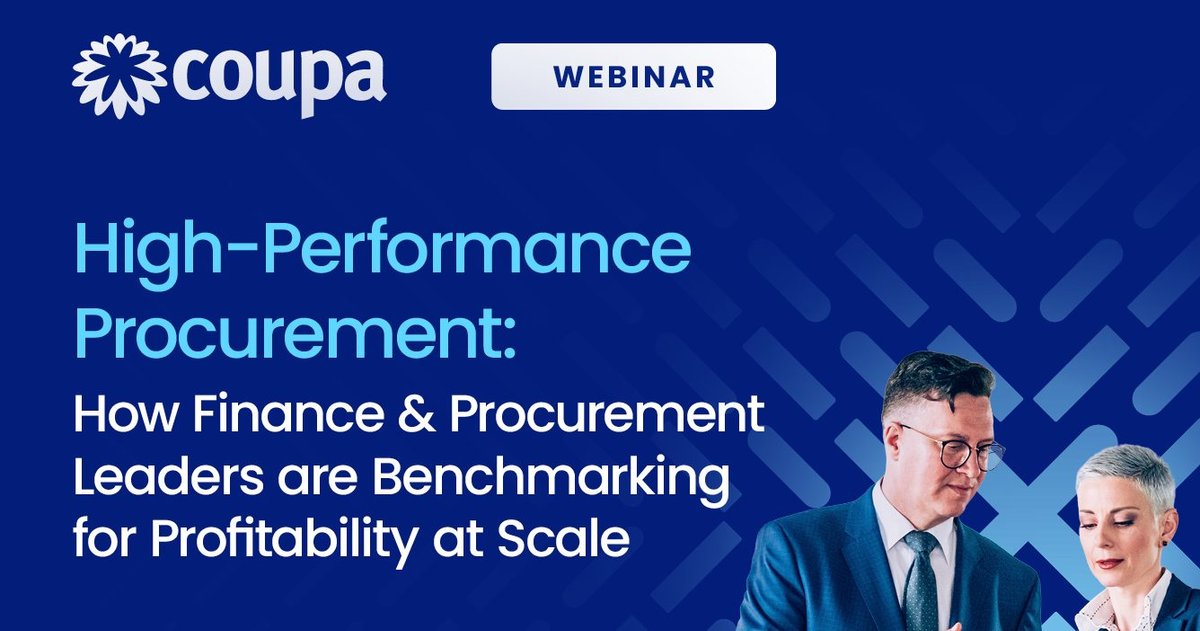 coupa

WEBINAR

High-Performance Procurement:

How Finance & Procurement Leaders are Benchmarking for Profitability at Scale